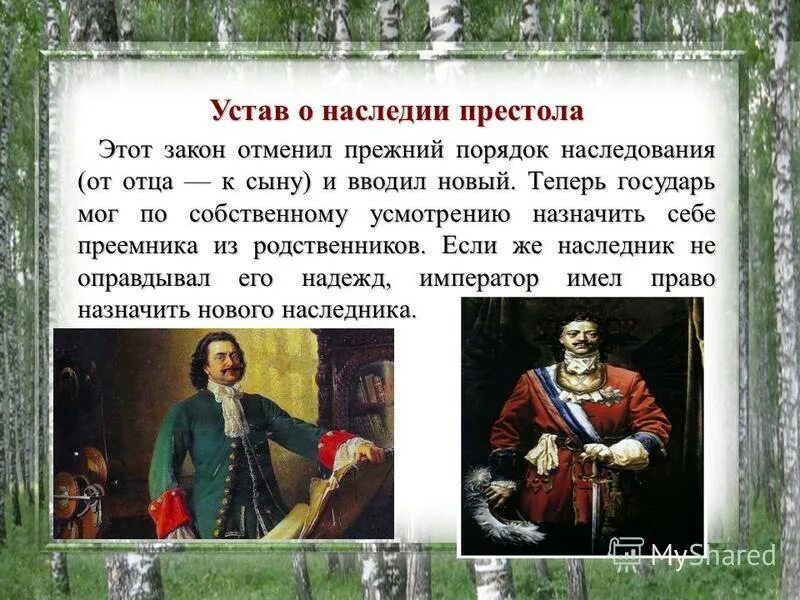 Устав о наследии престола

Этот закон отменил прежний порядок наследования (от отца — к сыну) и вводил новый. Теперь государь мог по собственному усмотрению назначить себе преемника из родственников. Если же наследник не оправдывал его надежд, император имел право назначить нового наследника.

MyShared